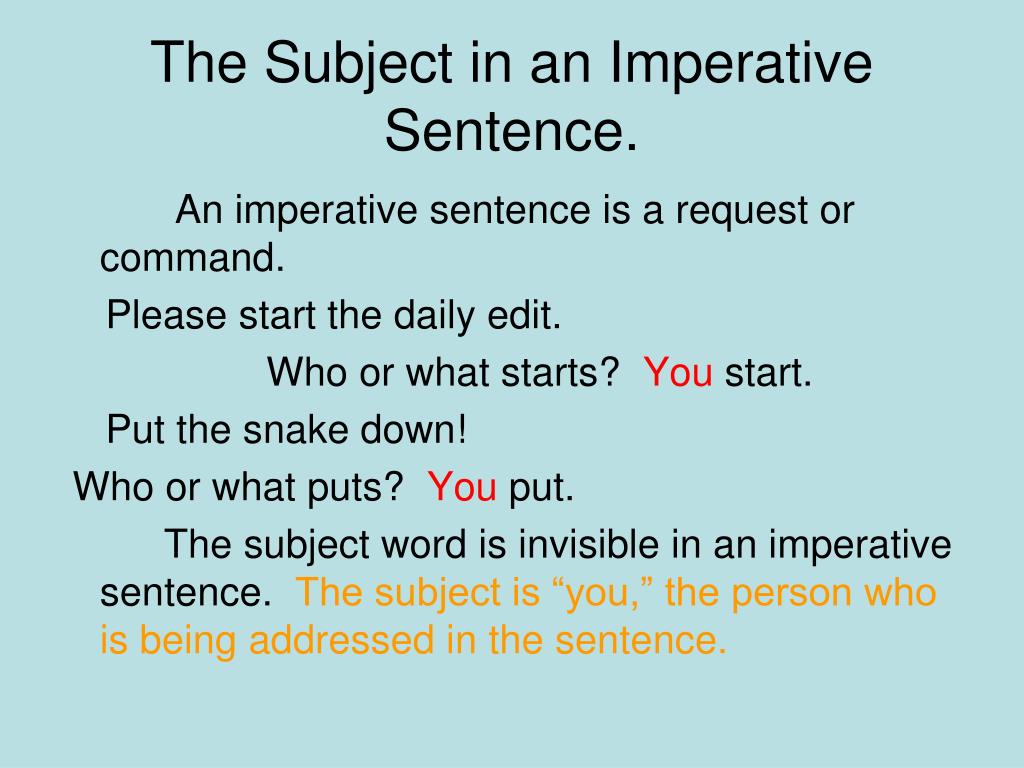 The Subject in an Imperative Sentence.

An imperative sentence is a request or command.

Please start the daily edit.

Who or what starts? You start.

Put the snake down!

Who or what puts? You put.

The subject word is invisible in an imperative sentence. The subject is “you,” the person who is being addressed in the sentence.